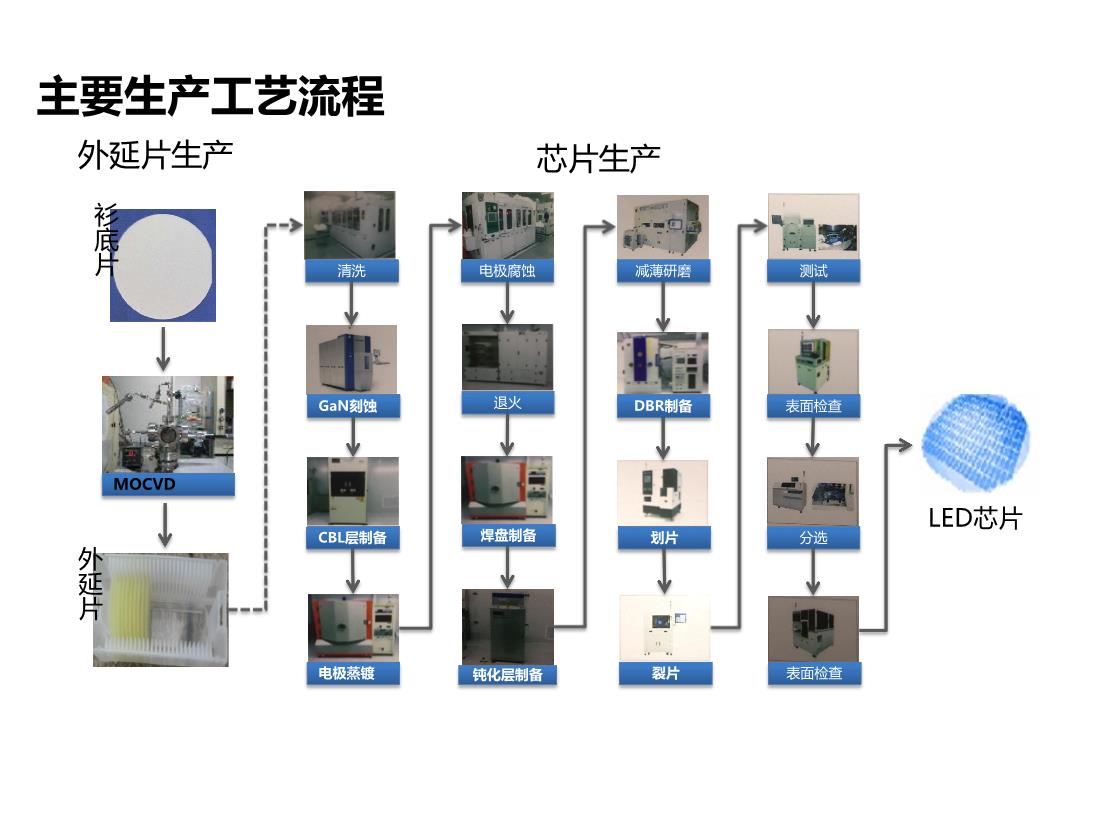 主要生产工艺流程

外延片生产

衬底片

MOCVD

外延片

芯片生产

清洗

GaN刻蚀

CBL层制备

电极蒸镀

电极腐蚀

退火

焊盘制备

钝化层制备

减薄研磨

DBR制备

划片

裂片

测试

表面检查

分选

表面检查

LED芯片